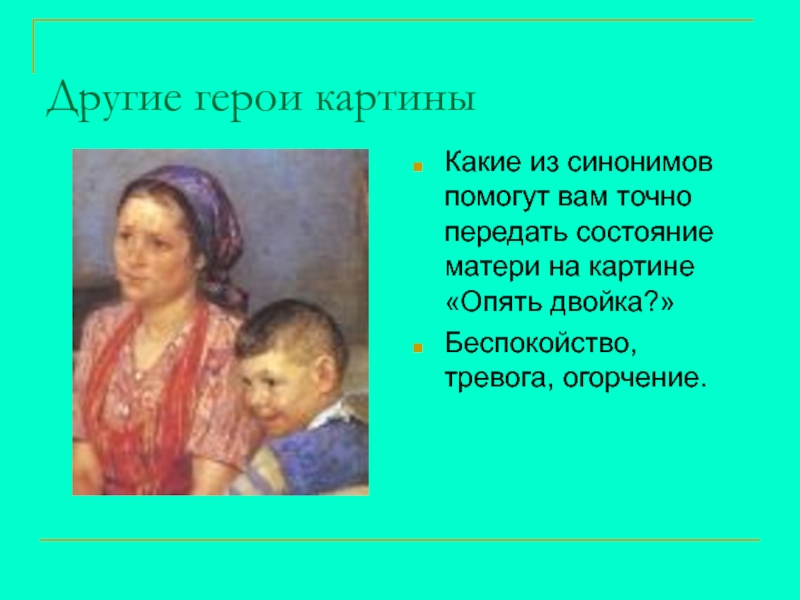 Другие герои картины

Какие из синонимов помогут вам точно передать состояние матери на картине «Опять двойка?»

Беспокойство, тревога, огорчение.